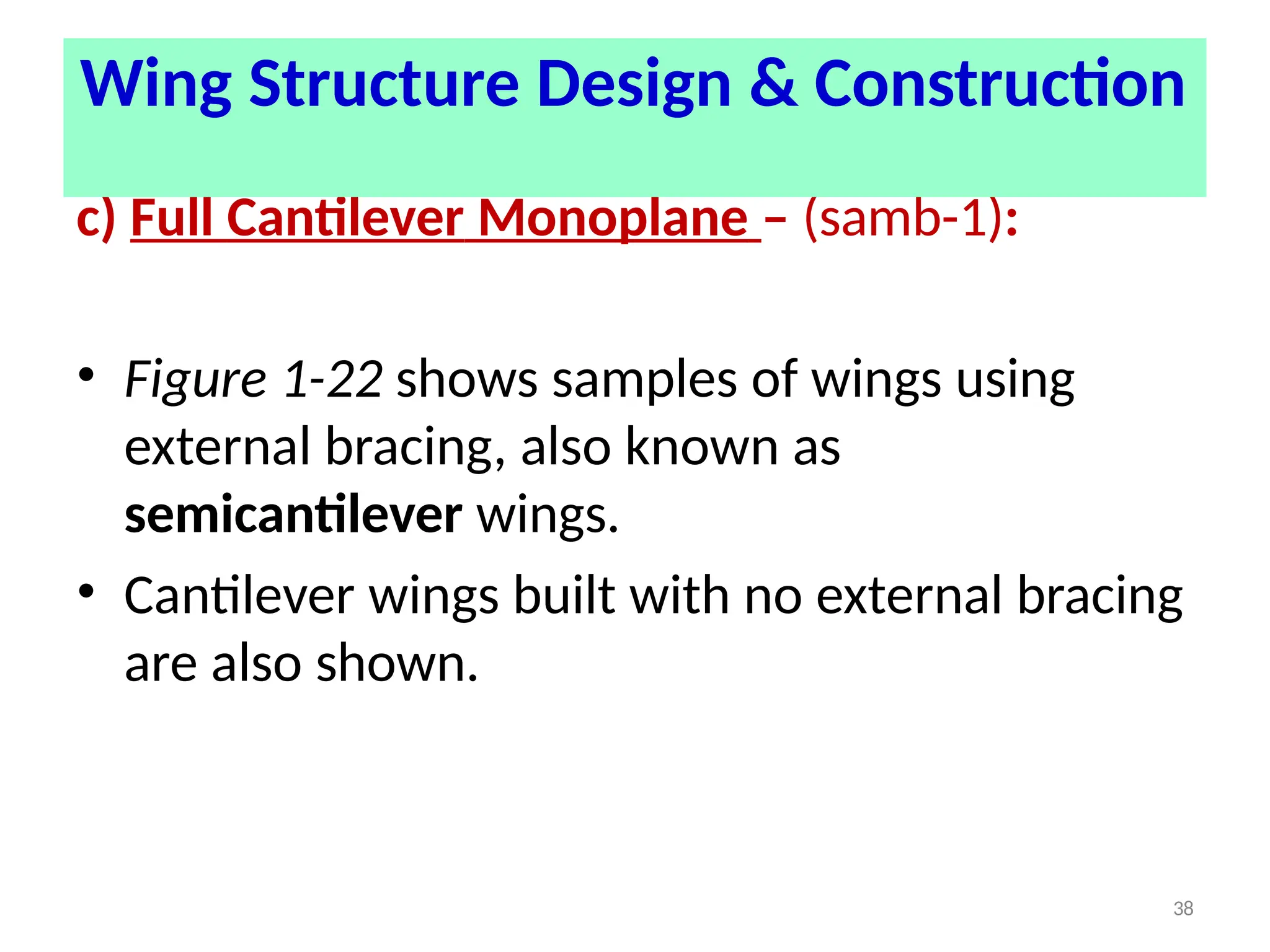 Wing Structure Design & Construction

c) Full Cantilever Monoplane – (samb-1):

• Figure 1-22 shows samples of wings using external bracing, also known as semicantilever wings.
• Cantilever wings built with no external bracing are also shown.

38